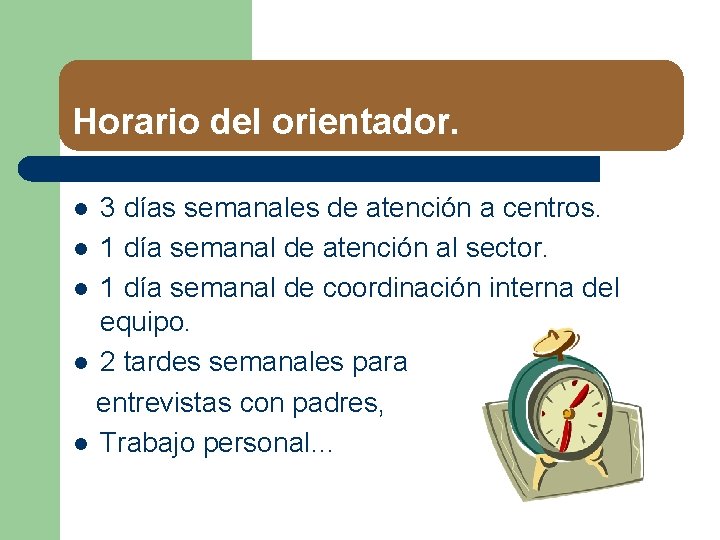 Horario del orientador.

- 3 días semanales de atención a centros.
- 1 día semanal de atención al sector.
- 1 día semanal de coordinación interna del equipo.
- 2 tardes semanales para entrevistas con padres,
- Trabajo personal...